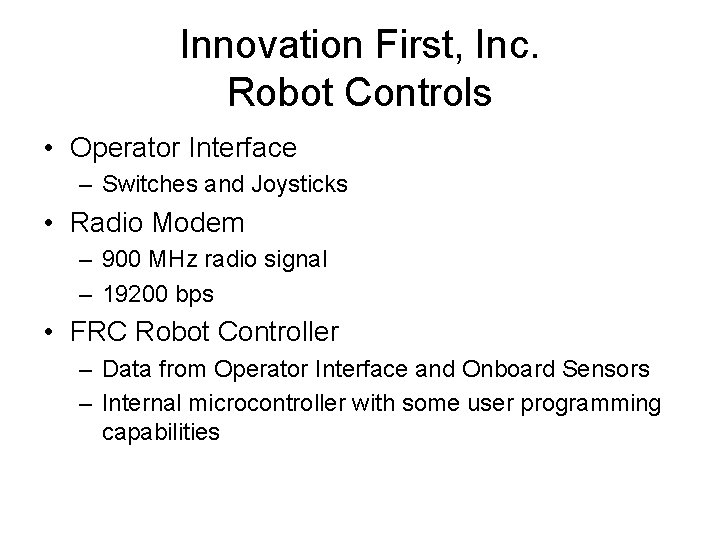 Innovation First, Inc.
Robot Controls

• Operator Interface
  – Switches and Joysticks
• Radio Modem
  – 900 MHz radio signal
  – 19200 bps
• FRC Robot Controller
  – Data from Operator Interface and Onboard Sensors
  – Internal microcontroller with some user programming capabilities